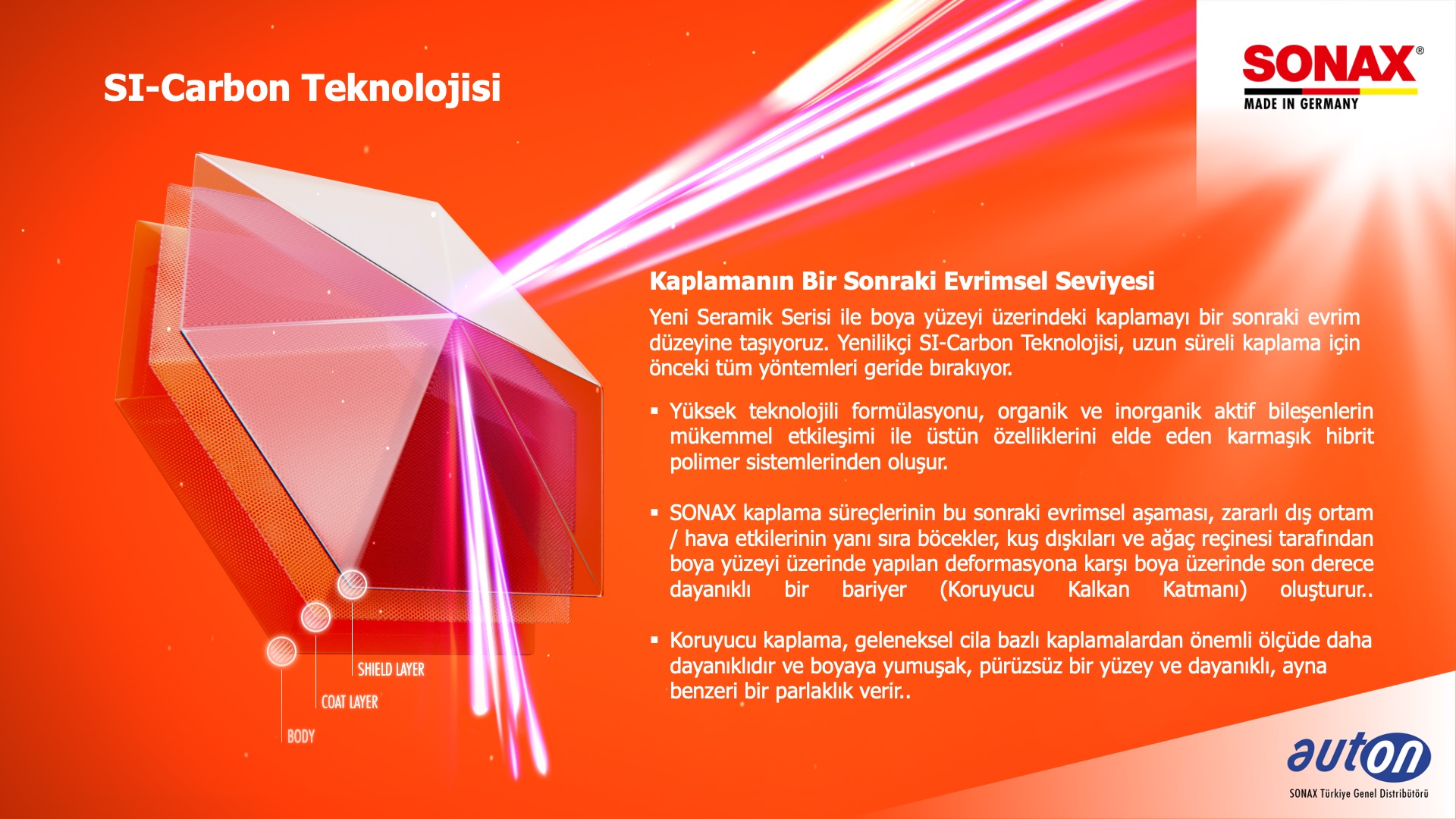 SI-Carbon Teknolojisi

SONAX®
MADE IN GERMANY

Kaplamanın Bir Sonraki Evrimsel Seviyesi

Yeni Seramik Serisi ile boya yüzeyi üzerindeki kaplamayı bir sonraki evrim düzeyine taşıyoruz. Yenilikçi SI-Carbon Teknolojisi, uzun süreli kaplama için önceki tüm yöntemleri geride bırakıyor.

▪ Yüksek teknolojili formülasyonu, organik ve inorganik aktif bileşenlerin mükemmel etkileşimi ile üstün özelliklerini elde eden karmaşık hibrit polimer sistemlerinden oluşur.

▪ SONAX kaplama süreçlerinin bu sonraki evrimsel aşaması, zararlı dış ortam / hava etkilerinin yanı sıra böcekler, kuş dışkıları ve ağaç reçinesi tarafından boya yüzeyi üzerinde yapılan deformasyona karşı boya üzerinde son derece dayanıklı bir bariyer (Koruyucu Kalkan Katmanı) oluşturur..

▪ Koruyucu kaplama, geleneksel cila bazlı kaplamalardan önemli ölçüde daha dayanıklıdır ve boyaya yumuşak, pürüzsüz bir yüzey ve dayanıklı, ayna benzeri bir parlaklık verir..

SHIELD LAYER
COAT LAYER
BODY

auton
SONAX Türkiye Genel Distribütörü